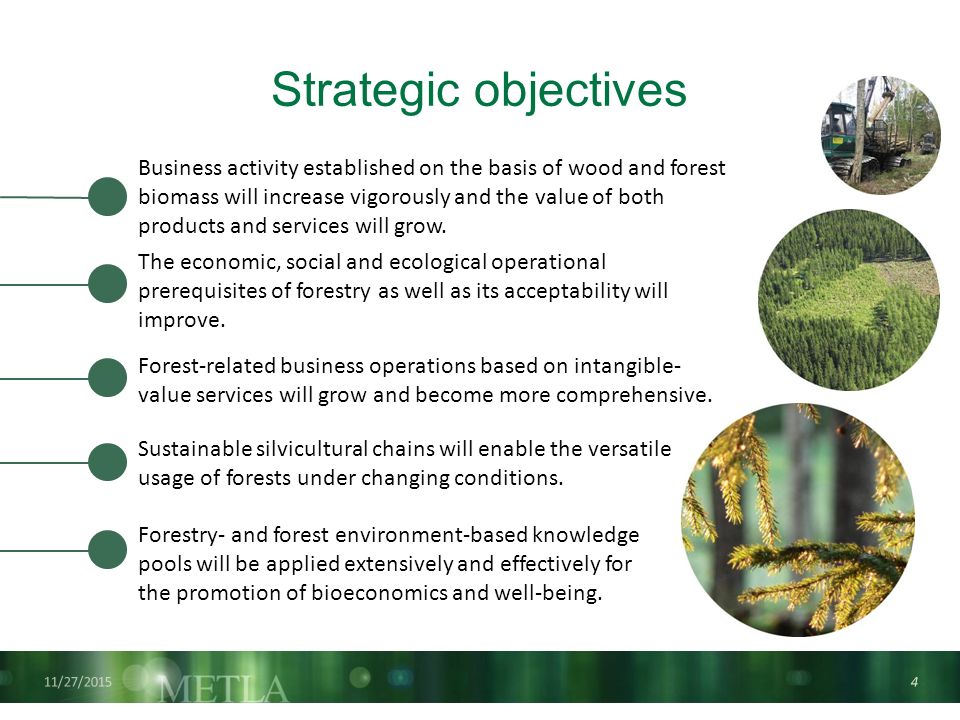 Strategic objectives

Business activity established on the basis of wood and forest biomass will increase vigorously and the value of both products and services will grow.

The economic, social and ecological operational prerequisites of forestry as well as its acceptability will improve.

Forest-related business operations based on intangible-value services will grow and become more comprehensive.

Sustainable silvicultural chains will enable the versatile usage of forests under changing conditions.

Forestry- and forest environment-based knowledge pools will be applied extensively and effectively for the promotion of bioeconomics and well-being.

11/27/2015

METLA

4